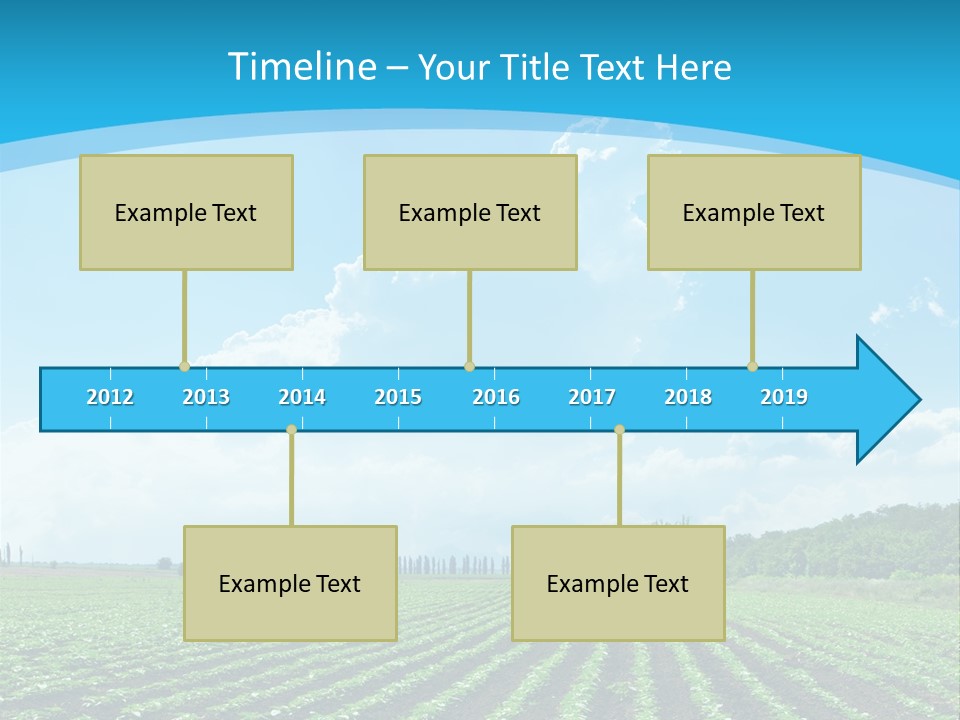 Timeline – Your Title Text Here

Example Text

Example Text

Example Text

2012 2013 2014 2015 2016 2017 2018 2019

Example Text

Example Text